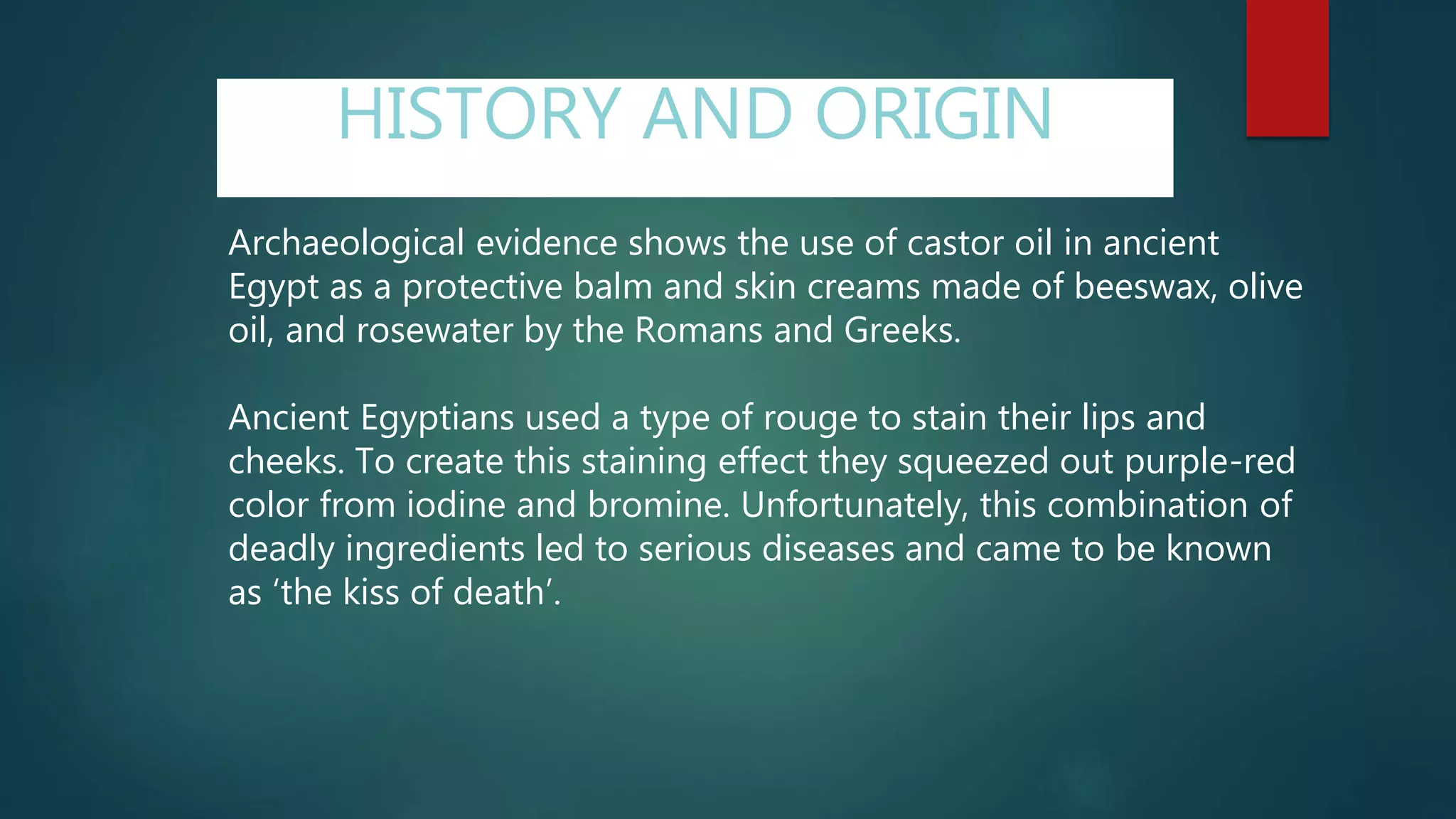 HISTORY AND ORIGIN

Archaeological evidence shows the use of castor oil in ancient Egypt as a protective balm and skin creams made of beeswax, olive oil, and rosewater by the Romans and Greeks.

Ancient Egyptians used a type of rouge to stain their lips and cheeks. To create this staining effect they squeezed out purple-red color from iodine and bromine. Unfortunately, this combination of deadly ingredients led to serious diseases and came to be known as ‘the kiss of death’.